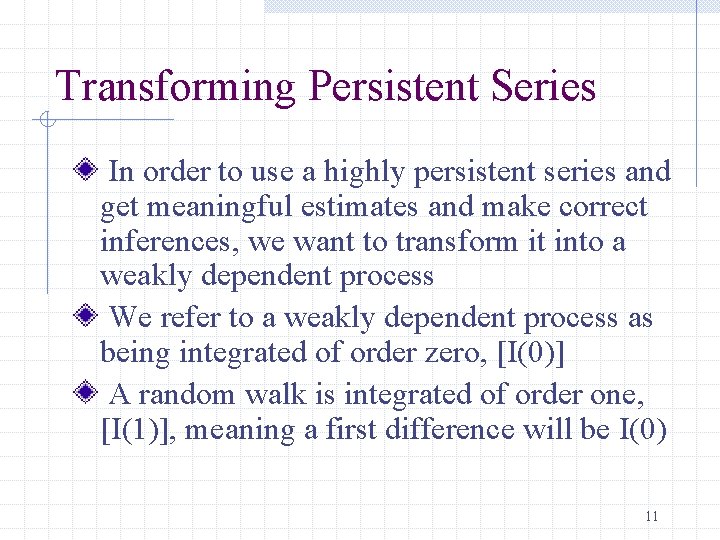 Transforming Persistent Series

In order to use a highly persistent series and get meaningful estimates and make correct inferences, we want to transform it into a weakly dependent process

We refer to a weakly dependent process as being integrated of order zero, [I(0)]

A random walk is integrated of order one, [I(1)], meaning a first difference will be I(0)

11